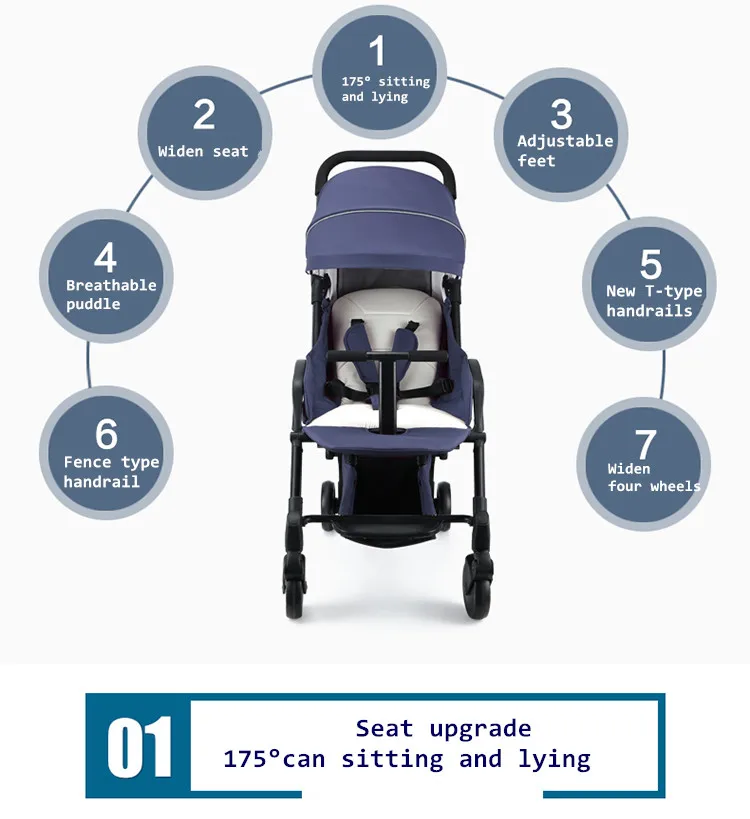 1
175° sitting and lying

2
Widen seat

3
Adjustable feet

4
Breathable puddle

5
New T-type handrails

6
Fence type handrail

7
Widen four wheels

01
Seat upgrade
175°can sitting and lying